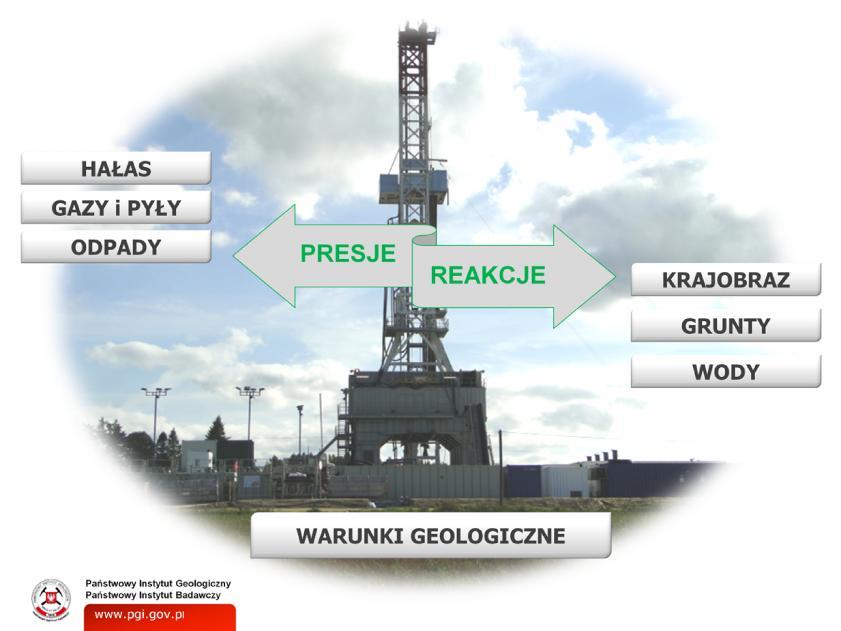 HAŁAS

GAZY i PYŁY

ODPADY

PRESJE

REAKCJE

KRAJOBRAZ

GRUNTY

WODY

WARUNKI GEOLOGICZNE

Państwowy Instytut Geologiczny
Państwowy Instytut Badawczy

www.pgi.gov.pl